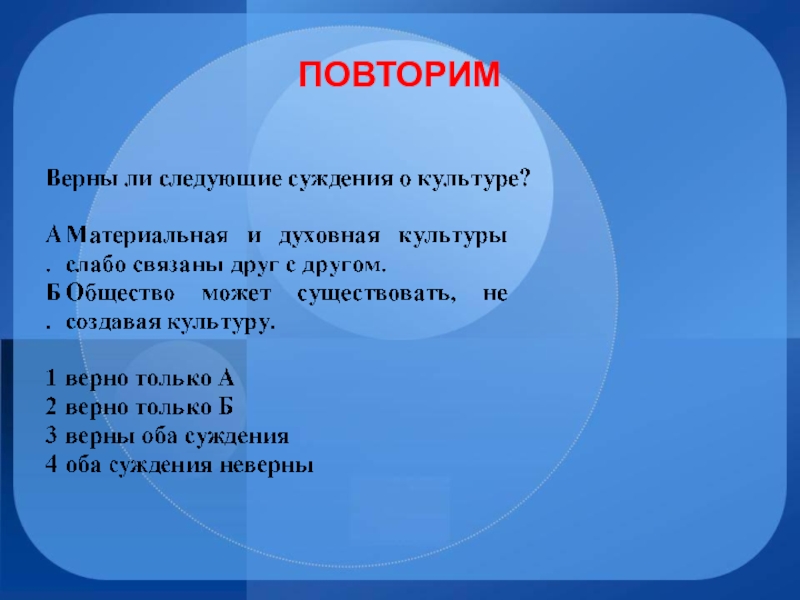 ПОВТОРИМ

Верны ли следующие суждения о культуре?

А. Материальная и духовная культуры слабо связаны друг с другом.
Б. Общество может существовать, не создавая культуру.

1 верно только А
2 верно только Б
3 верны оба суждения
4 оба суждения неверны